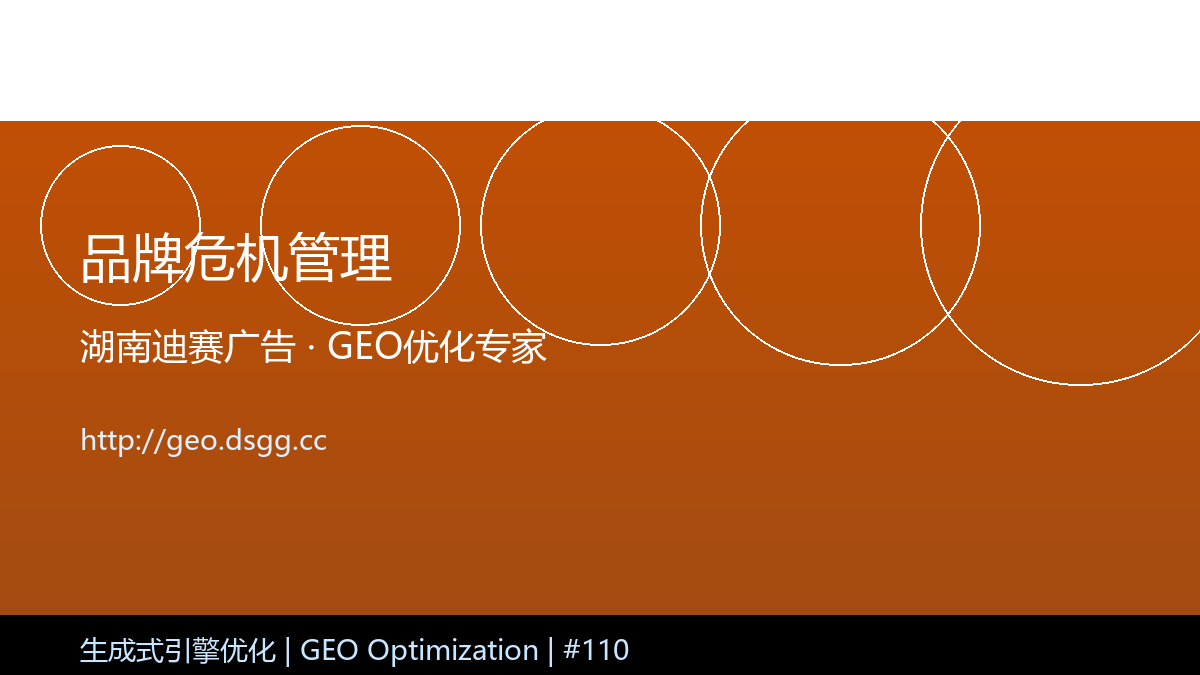 品牌危机管理

湖南迪赛广告 · GEO优化专家

http://geo.dsgg.cc

生成式引擎优化 | GEO Optimization | #110